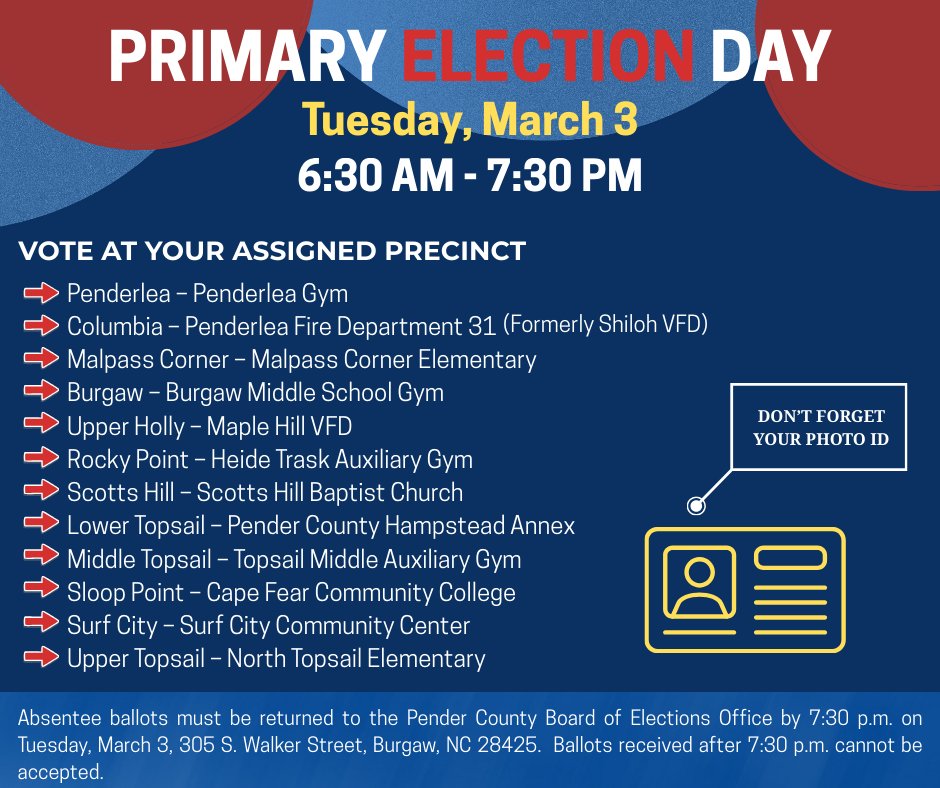 PRIMARY ELECTION DAY
Tuesday, March 3
6:30 AM - 7:30 PM

VOTE AT YOUR ASSIGNED PRECINCT

Penderlea – Penderlea Gym
Columbia – Penderlea Fire Department 31 (Formerly Shiloh VFD)
Malpass Corner – Malpass Corner Elementary
Burgaw – Burgaw Middle School Gym
Upper Holly – Maple Hill VFD
Rocky Point – Heide Trask Auxiliary Gym
Scotts Hill – Scotts Hill Baptist Church
Lower Topsail – Pender County Hampstead Annex
Middle Topsail – Topsail Middle Auxiliary Gym
Sloop Point – Cape Fear Community College
Surf City – Surf City Community Center
Upper Topsail – North Topsail Elementary

DON'T FORGET YOUR PHOTO ID

Absentee ballots must be returned to the Pender County Board of Elections Office by 7:30 p.m. on Tuesday, March 3, 305 S. Walker Street, Burgaw, NC 28425. Ballots received after 7:30 p.m. cannot be accepted.